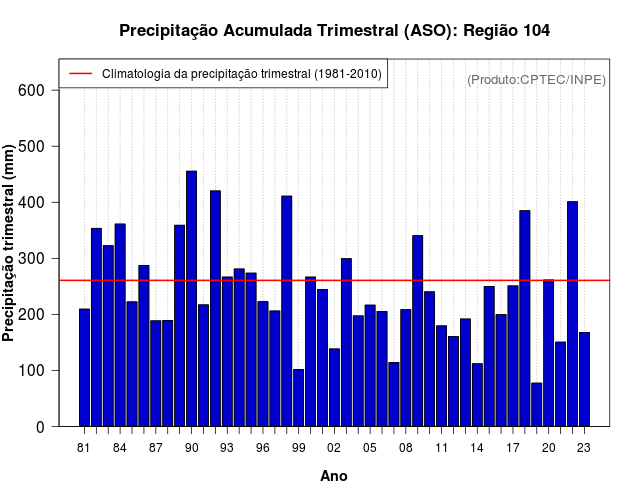 Precipitação Acumulada Trimestral (ASO): Região 104

Climatologia da precipitação trimestral (1981-2010)

(Produto:CPTEC/INPE)

Precipitação trimestral (mm)

600
500
400
300
200
100
0

81 84 87 90 93 96 99 02 05 08 11 14 17 20 23

Ano